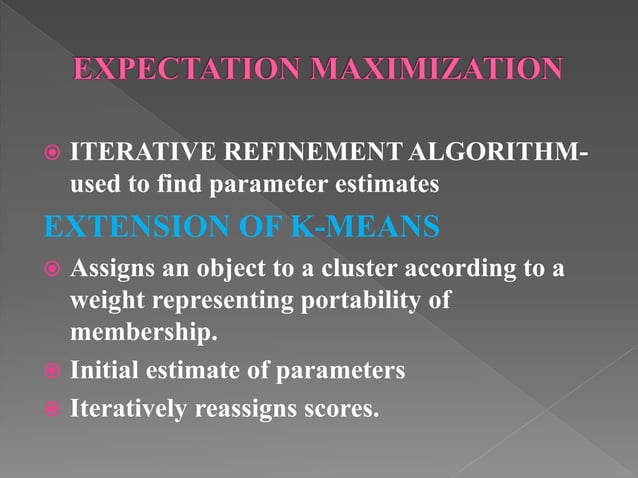 EXPECTATION MAXIMIZATION

ITERATIVE REFINEMENT ALGORITHM- used to find parameter estimates

EXTENSION OF K-MEANS

Assigns an object to a cluster according to a weight representing portability of membership.

Initial estimate of parameters

Iteratively reassigns scores.